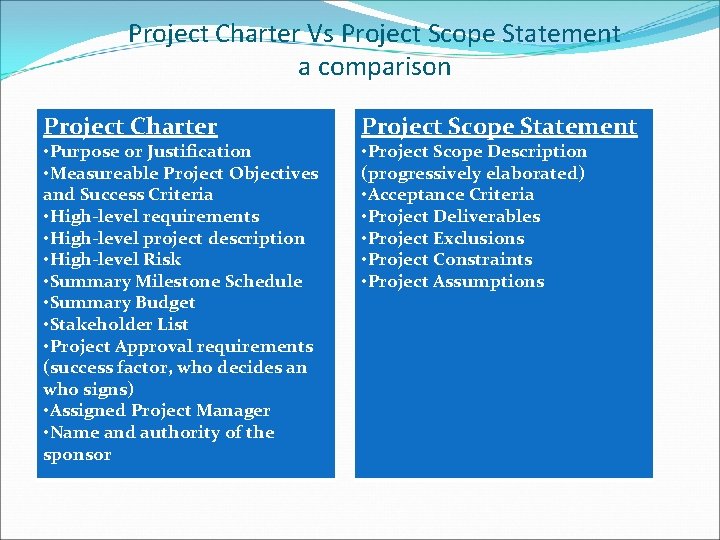 Project Charter Vs Project Scope Statement
a comparison

Project Charter
•Purpose or Justification
•Measureable Project Objectives and Success Criteria
•High-level requirements
•High-level project description
•High-level Risk
•Summary Milestone Schedule
•Summary Budget
•Stakeholder List
•Project Approval requirements (success factor, who decides an who signs)
•Assigned Project Manager
•Name and authority of the sponsor

Project Scope Statement
•Project Scope Description (progressively elaborated)
•Acceptance Criteria
•Project Deliverables
•Project Exclusions
•Project Constraints
•Project Assumptions